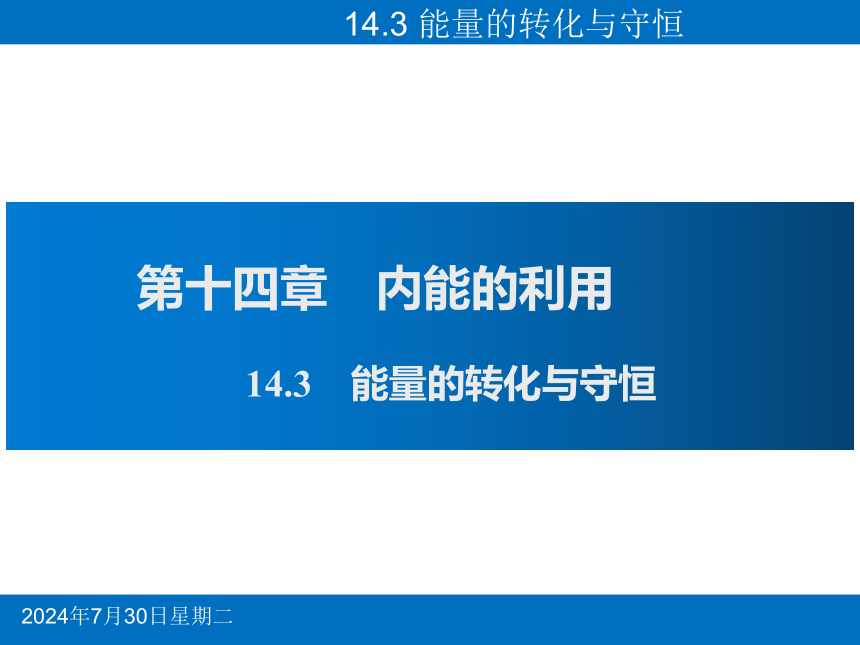 14.3 能量的转化与守恒

第十四章　内能的利用

14.3　能量的转化与守恒

2024年7月30日星期二